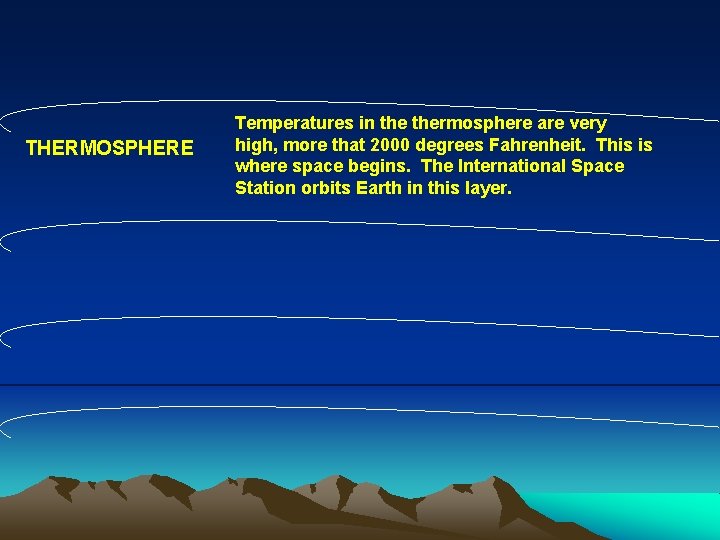 THERMOSPHERE

Temperatures in the thermosphere are very high, more that 2000 degrees Fahrenheit. This is where space begins. The International Space Station orbits Earth in this layer.